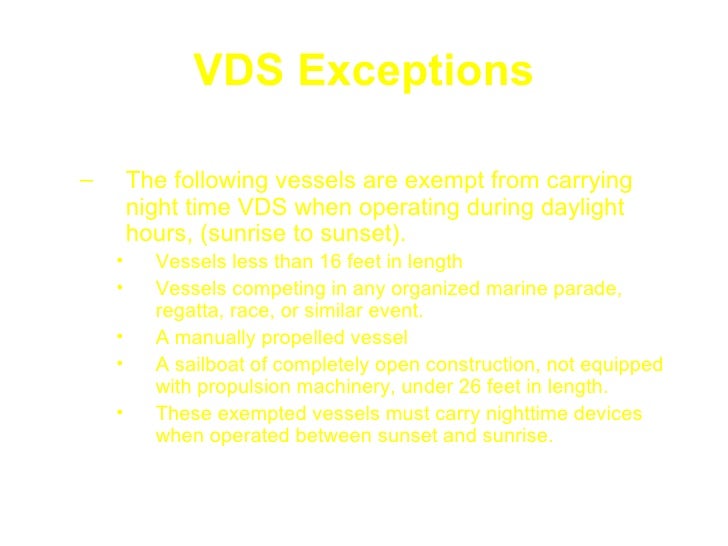 VDS Exceptions

– The following vessels are exempt from carrying night time VDS when operating during daylight hours, (sunrise to sunset).

• Vessels less than 16 feet in length
• Vessels competing in any organized marine parade, regatta, race, or similar event.
• A manually propelled vessel
• A sailboat of completely open construction, not equipped with propulsion machinery, under 26 feet in length.
• These exempted vessels must carry nighttime devices when operated between sunset and sunrise.